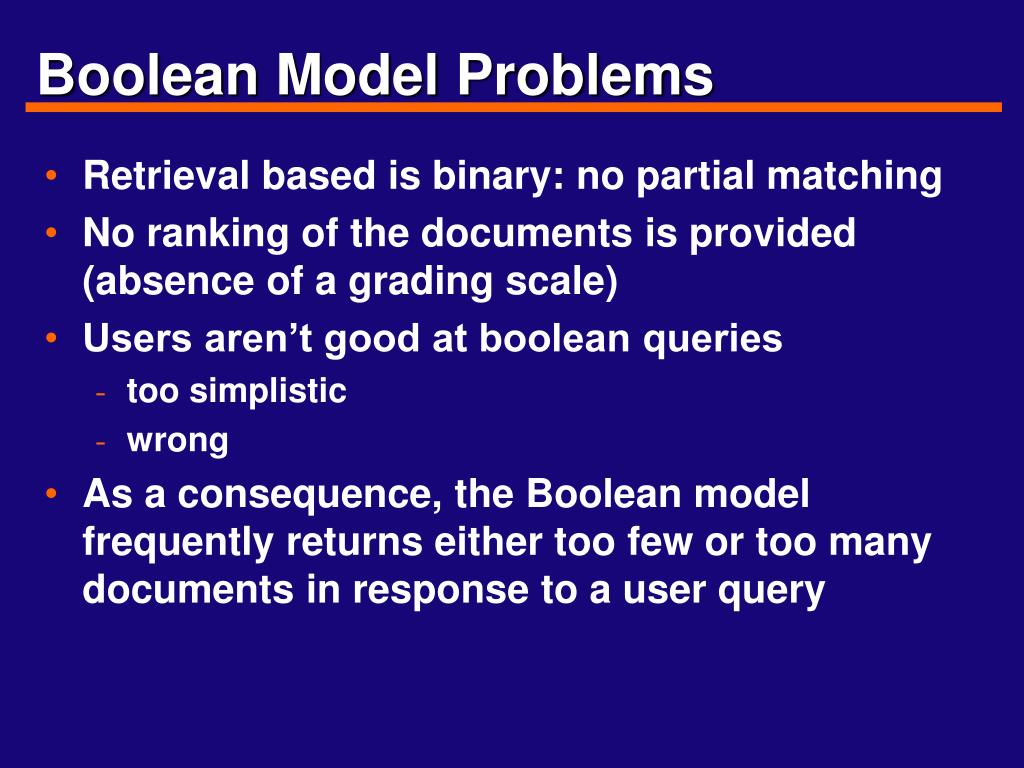 Boolean Model Problems

• Retrieval based is binary: no partial matching
• No ranking of the documents is provided (absence of a grading scale)
• Users aren’t good at boolean queries
- too simplistic
- wrong
• As a consequence, the Boolean model frequently returns either too few or too many documents in response to a user query